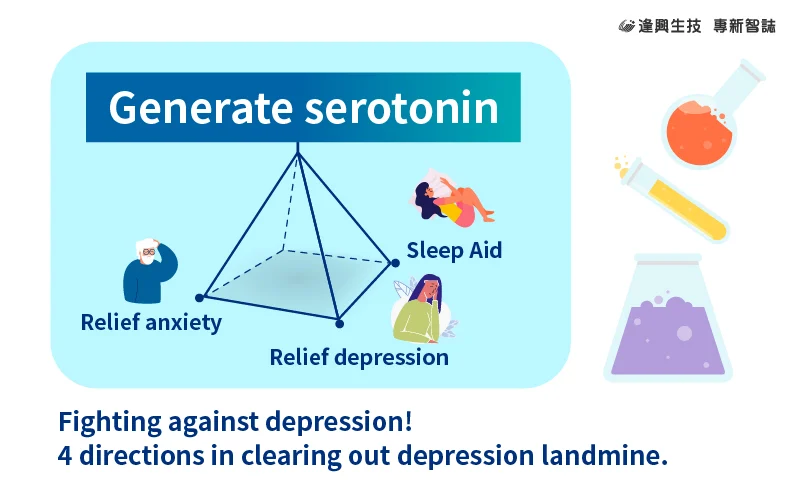 逢興生技 專新智誌

Generate serotonin

Sleep Aid

Relief anxiety

Relief depression

Fighting against depression!
4 directions in clearing out depression landmine.